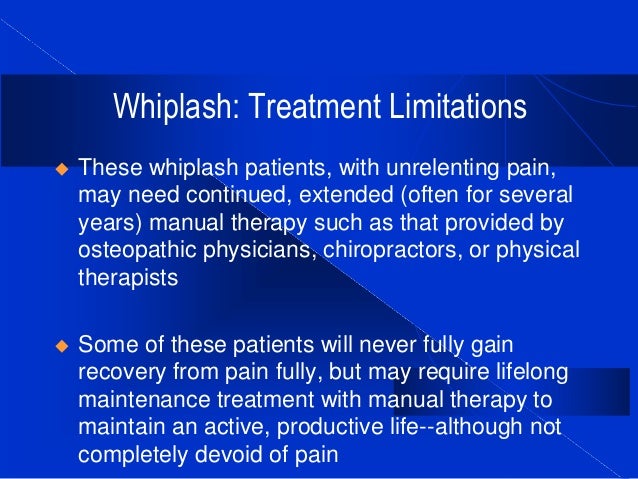 Whiplash: Treatment Limitations

◆ These whiplash patients, with unrelenting pain, may need continued, extended (often for several years) manual therapy such as that provided by osteopathic physicians, chiropractors, or physical therapists

◆ Some of these patients will never fully gain recovery from pain fully, but may require lifelong maintenance treatment with manual therapy to maintain an active, productive life--although not completely devoid of pain